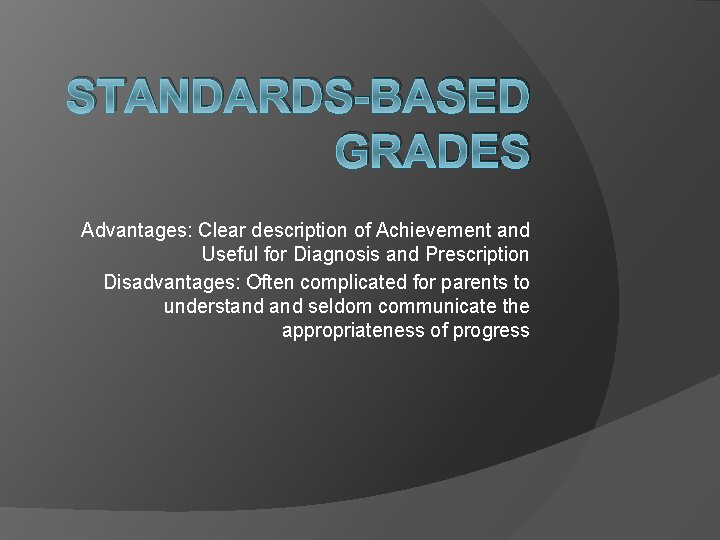 STANDARDS-BASED GRADES

Advantages: Clear description of Achievement and Useful for Diagnosis and Prescription

Disadvantages: Often complicated for parents to understand and seldom communicate the appropriateness of progress